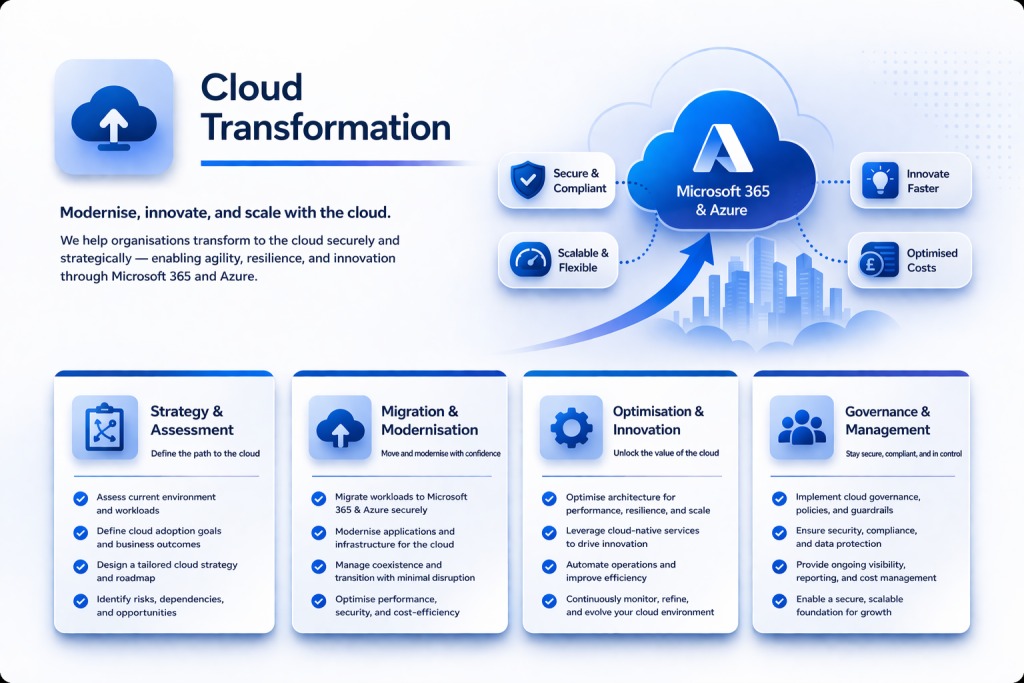 Cloud Transformation

Modernise, innovate, and scale with the cloud.

We help organisations transform to the cloud securely and strategically — enabling agility, resilience, and innovation through Microsoft 365 and Azure.

Secure & Compliant

Scalable & Flexible

Microsoft 365 & Azure

Innovate Faster

Optimised Costs

Strategy & Assessment

Define the path to the cloud

Assess current environment and workloads

Define cloud adoption goals and business outcomes

Design a tailored cloud strategy and roadmap

Identify risks, dependencies, and opportunities

Migration & Modernisation

Move and modernise with confidence

Migrate workloads to Microsoft 365 & Azure securely

Modernise applications and infrastructure for the cloud

Manage coexistence and transition with minimal disruption

Optimise performance, security, and cost-efficiency

Optimisation & Innovation

Unlock the value of the cloud

Optimise architecture for performance, resilience, and scale

Leverage cloud-native services to drive innovation

Automate operations and improve efficiency

Continuously monitor, refine, and evolve your cloud environment

Governance & Management

Stay secure, compliant, and in control

Implement cloud governance, policies, and guardrails

Ensure security, compliance, and data protection

Provide ongoing visibility, reporting, and cost management

Enable a secure, scalable foundation for growth